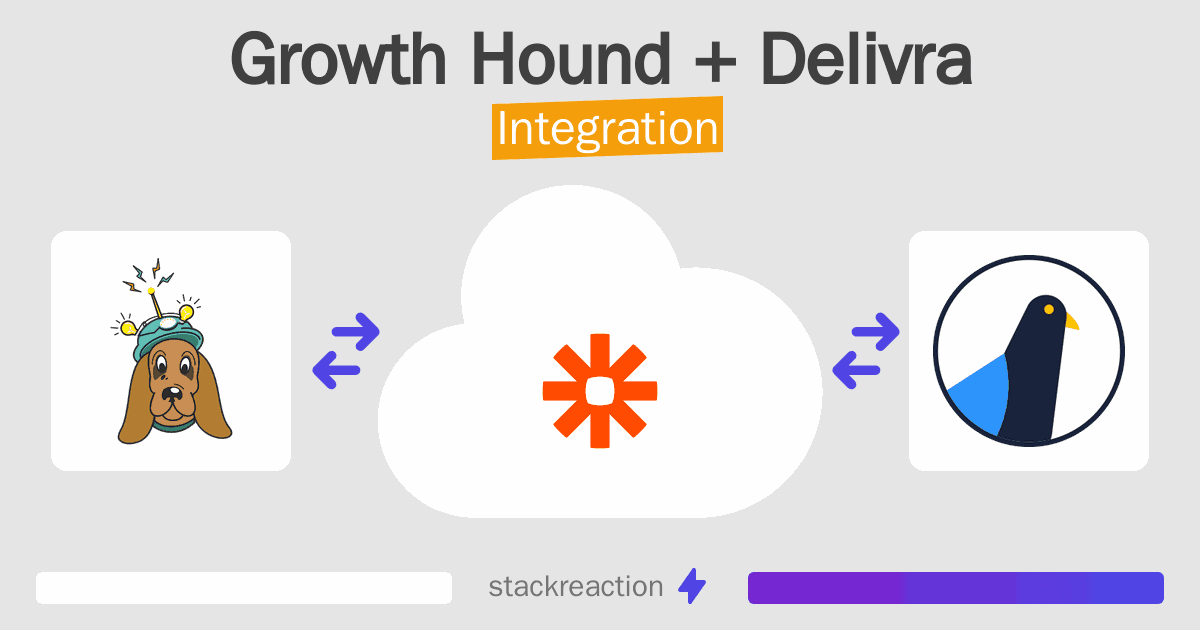 Growth Hound + Delivra
Integration

stackreaction